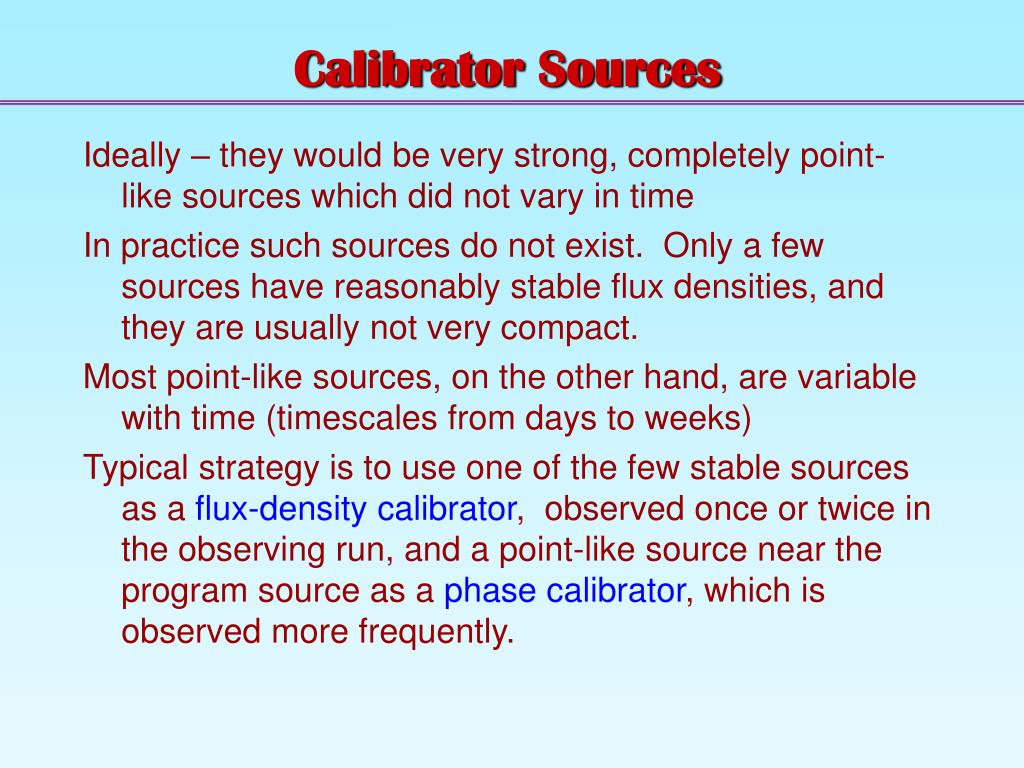 Calibrator Sources

Ideally – they would be very strong, completely point-like sources which did not vary in time

In practice such sources do not exist.  Only a few sources have reasonably stable flux densities, and they are usually not very compact.

Most point-like sources, on the other hand, are variable with time (timescales from days to weeks)

Typical strategy is to use one of the few stable sources as a flux-density calibrator,  observed once or twice in the observing run, and a point-like source near the program source as a phase calibrator, which is observed more frequently.